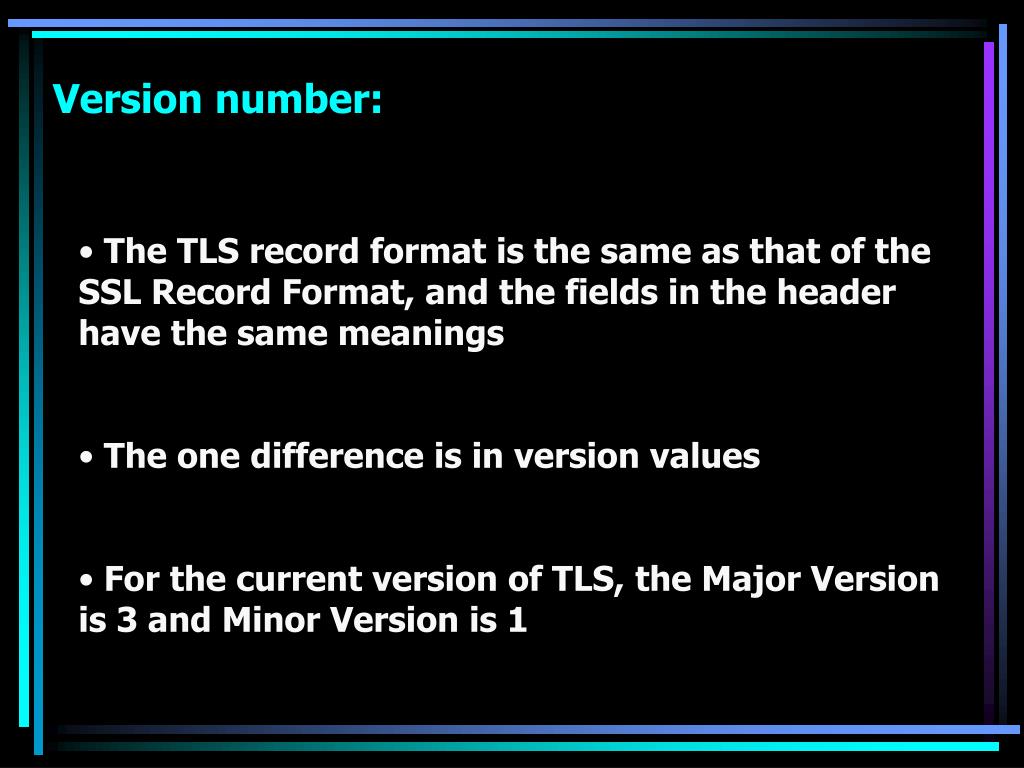 Version number:

• The TLS record format is the same as that of the SSL Record Format, and the fields in the header have the same meanings

• The one difference is in version values

• For the current version of TLS, the Major Version is 3 and Minor Version is 1